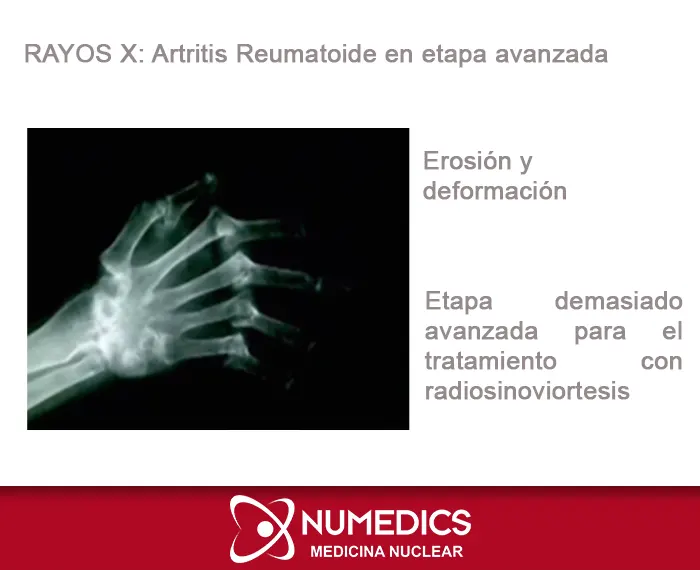 RAYOS X: Artritis Reumatoide en etapa avanzada

Erosión y deformación

Etapa demasiado avanzada para el tratamiento con radiosinoviortesis

NUMEDICS
MEDICINA NUCLEAR